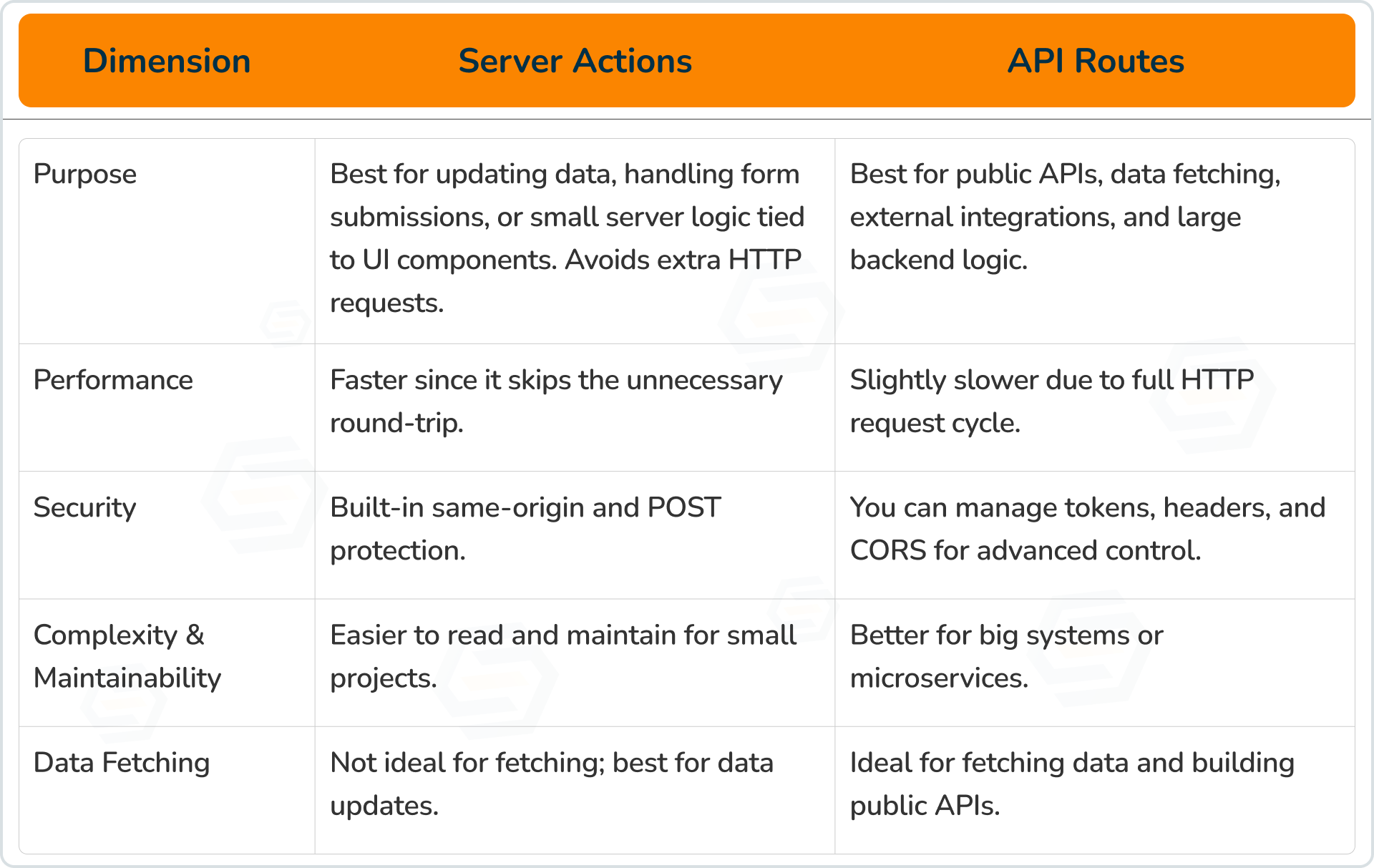 | Dimension | Server Actions | API Routes |
|---|---|---|
| Purpose | Best for updating data, handling form submissions, or small server logic tied to UI components. Avoids extra HTTP requests. | Best for public APIs, data fetching, external integrations, and large backend logic. |
| Performance | Faster since it skips the unnecessary round-trip. | Slightly slower due to full HTTP request cycle. |
| Security | Built-in same-origin and POST protection. | You can manage tokens, headers, and CORS for advanced control. |
| Complexity & Maintainability | Easier to read and maintain for small projects. | Better for big systems or microservices. |
| Data Fetching | Not ideal for fetching; best for data updates. | Ideal for fetching data and building public APIs. |